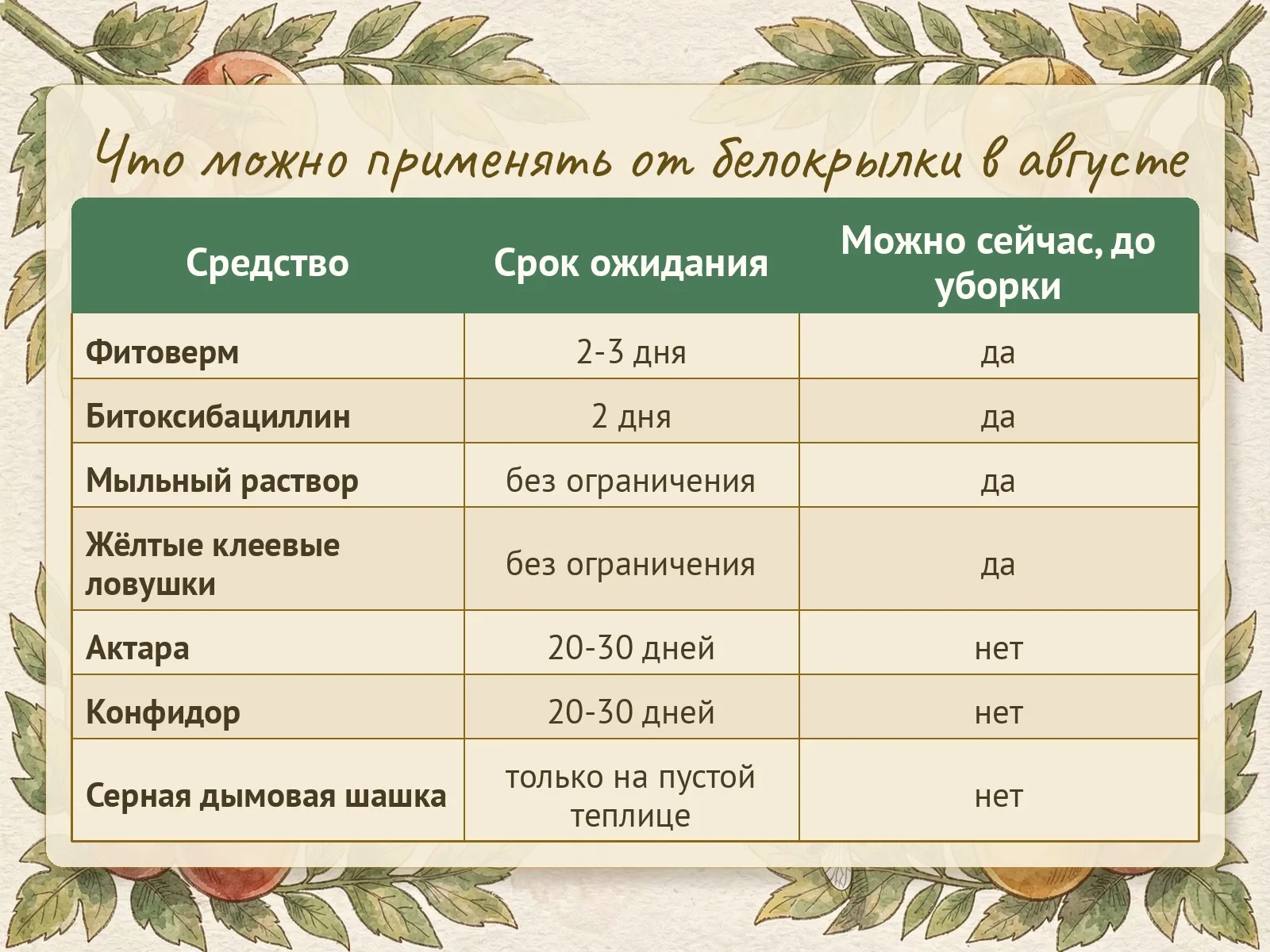 Что можно применять от белокрылки в августе

| Средство | Срок ожидания | Можно сейчас, до уборки |
|---|---|---|
| Фитоверм | 2-3 дня | да |
| Битоксибациллин | 2 дня | да |
| Мыльный раствор | без ограничения | да |
| Жёлтые клеевые ловушки | без ограничения | да |
| Актара | 20-30 дней | нет |
| Конфидор | 20-30 дней | нет |
| Серная дымовая шашка | только на пустой теплице | нет |